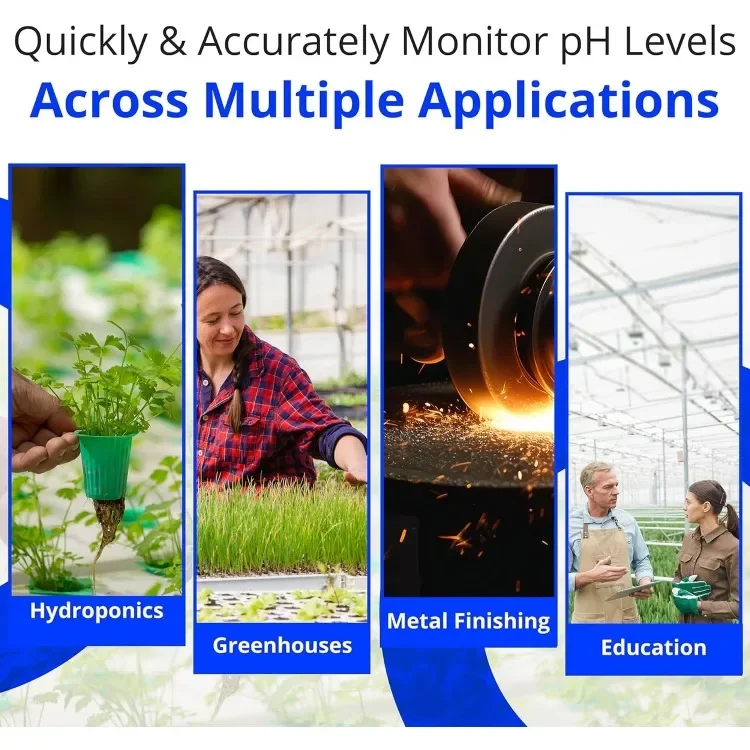 Quickly & Accurately Monitor pH Levels
Across Multiple Applications

Hydroponics

Greenhouses

Metal Finishing

Education